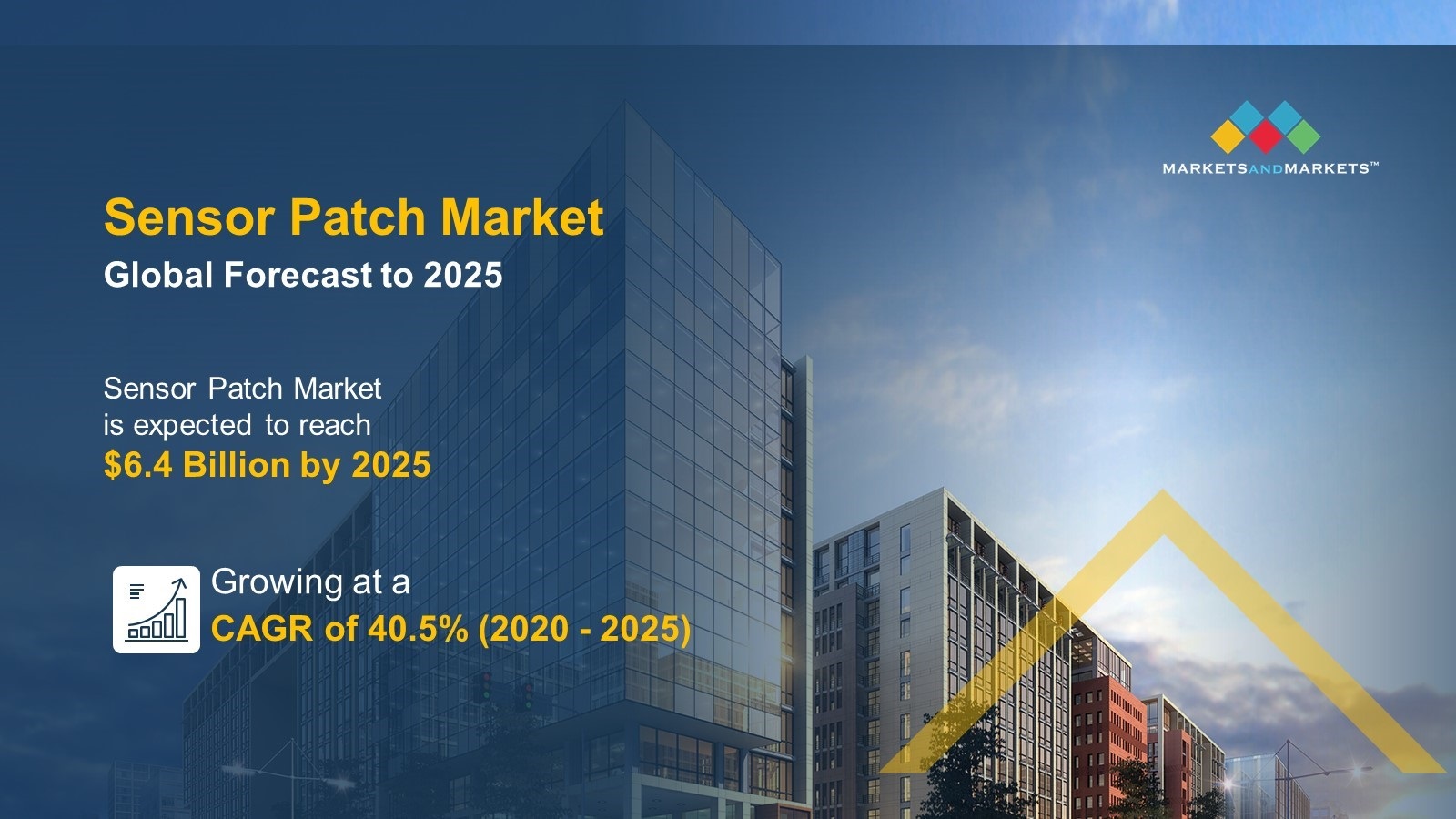 MARKETSANDMARKETS™

Sensor Patch Market
Global Forecast to 2025

Sensor Patch Market is expected to reach
$6.4 Billion by 2025

Growing at a
CAGR of 40.5% (2020 - 2025)